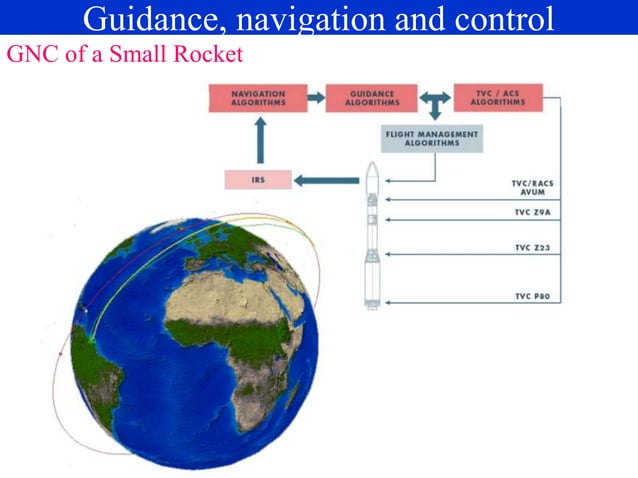 Guidance, navigation and control

GNC of a Small Rocket

NAVIGATION ALGORITHMS

GUIDANCE ALGORITHMS

TVC / ACS ALGORITHMS

FLIGHT MANAGEMENT ALGORITHMS

IRS

TVC/RACS AVUM

TVC Z9A

TVC Z23

TVC P80